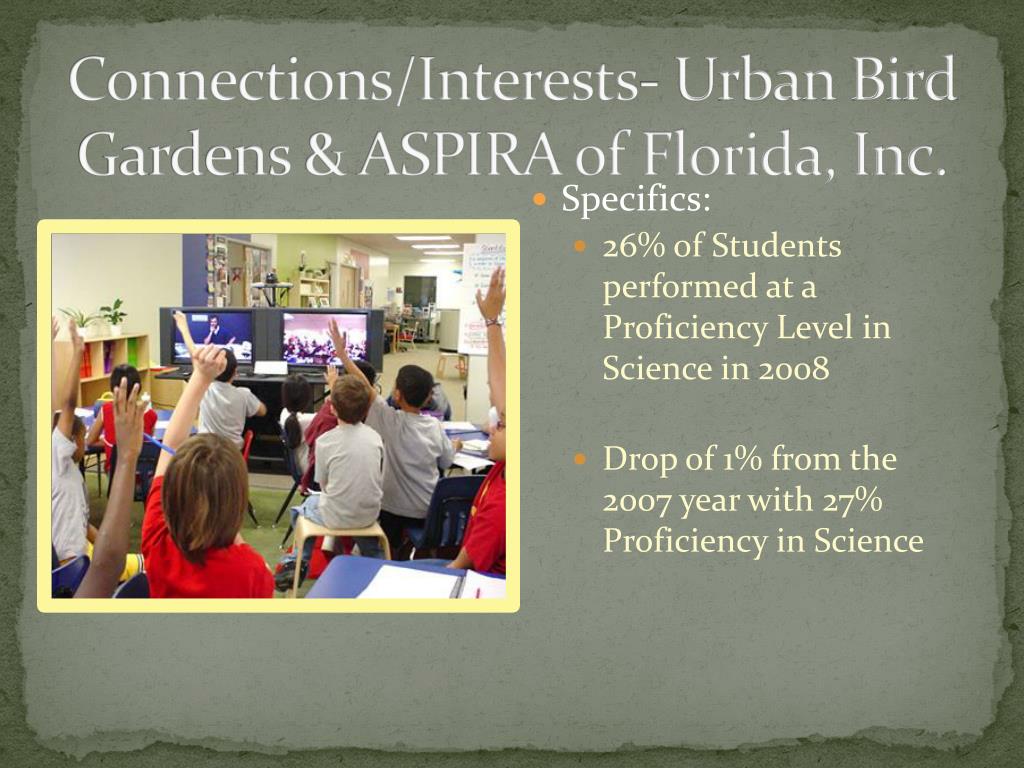 Connections/Interests- Urban Bird Gardens & ASPIRA of Florida, Inc.

Specifics:

26% of Students performed at a Proficiency Level in Science in 2008

Drop of 1% from the 2007 year with 27% Proficiency in Science